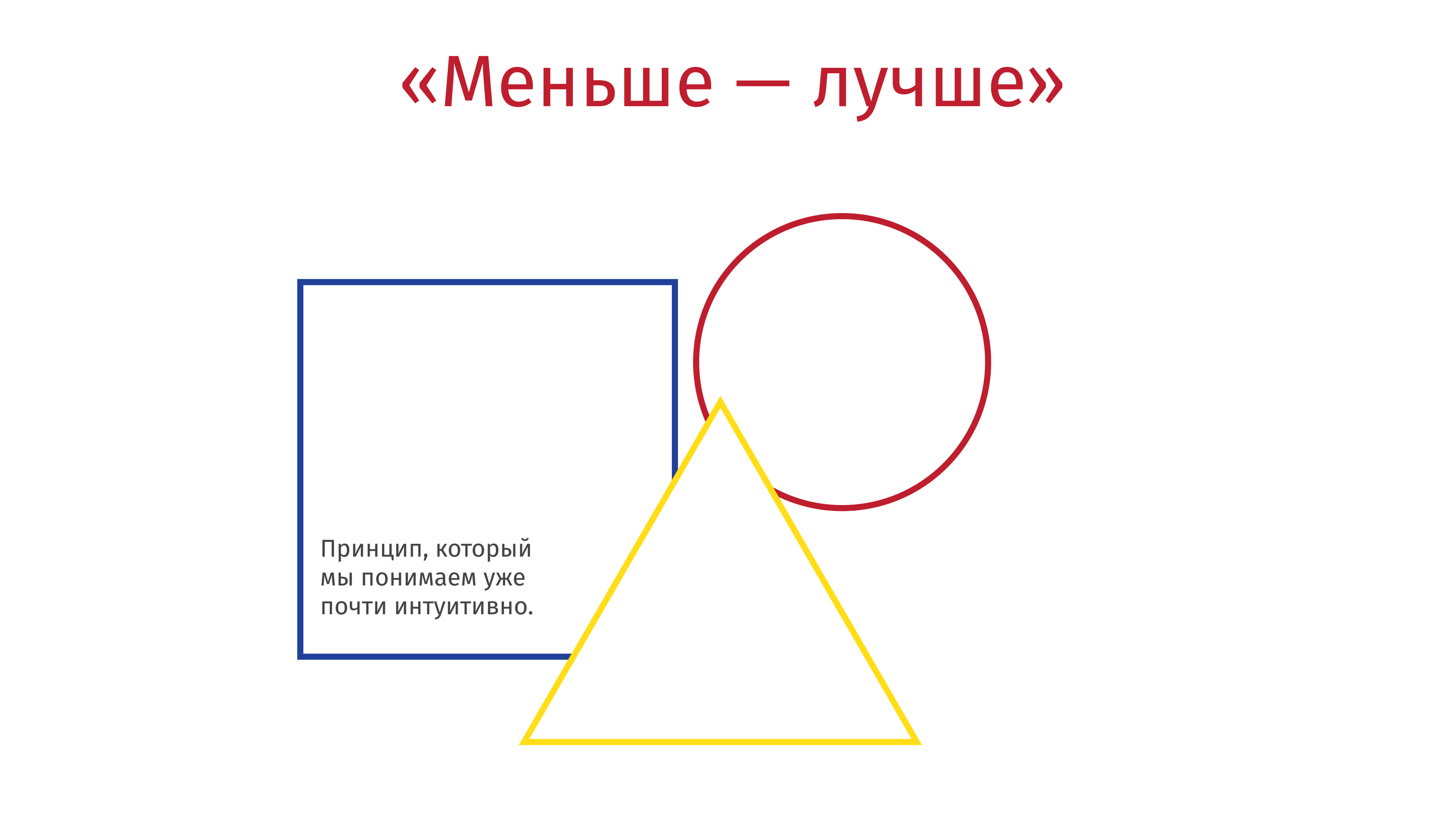 «Меньше — лучше»

Принцип, который мы понимаем уже почти интуитивно.